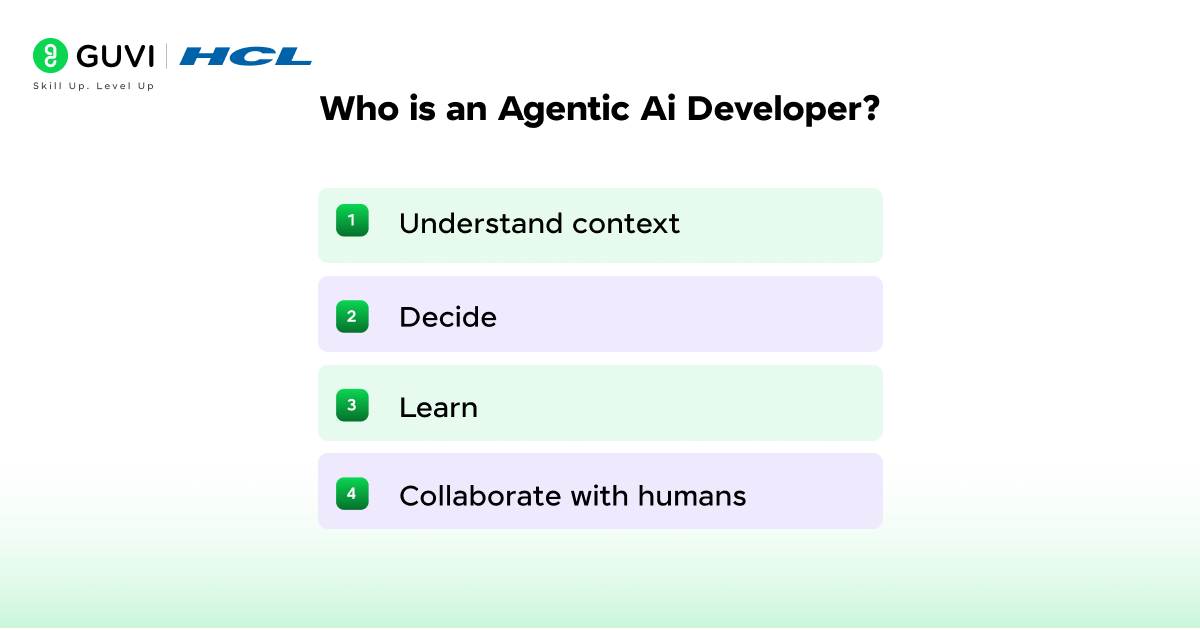 GUVI | HCL
Skill Up. Level Up

Who is an Agentic Ai Developer?

1 Understand context

2 Decide

3 Learn

4 Collaborate with humans